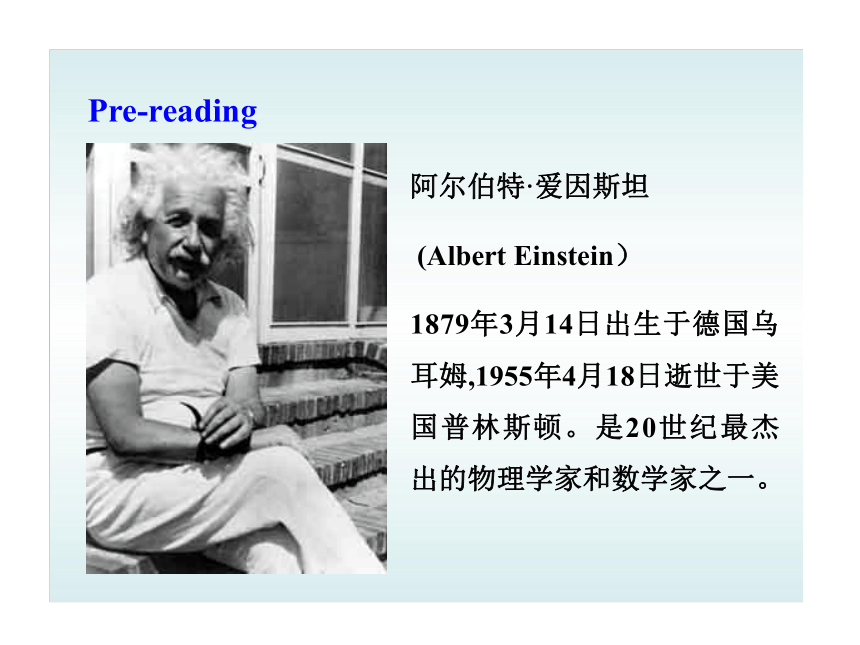 Pre-reading

阿尔伯特·爱因斯坦

(Albert Einstein）

1879年3月14日出生于德国乌耳姆,1955年4月18日逝世于美国普林斯顿。是20世纪最杰出的物理学家和数学家之一。